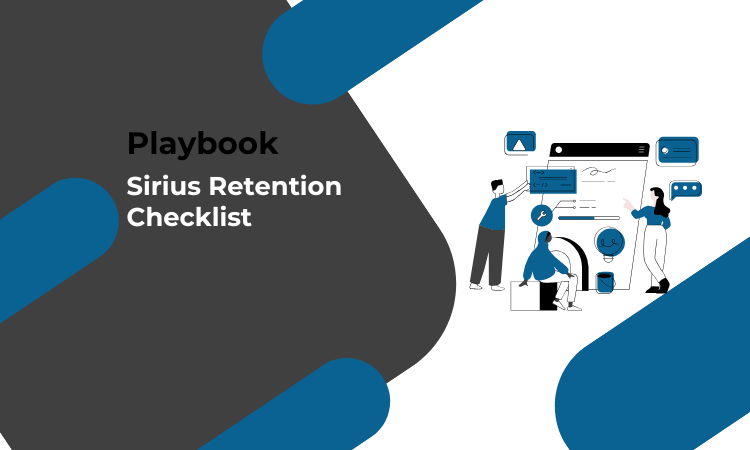 Playbook

Sirius Retention Checklist